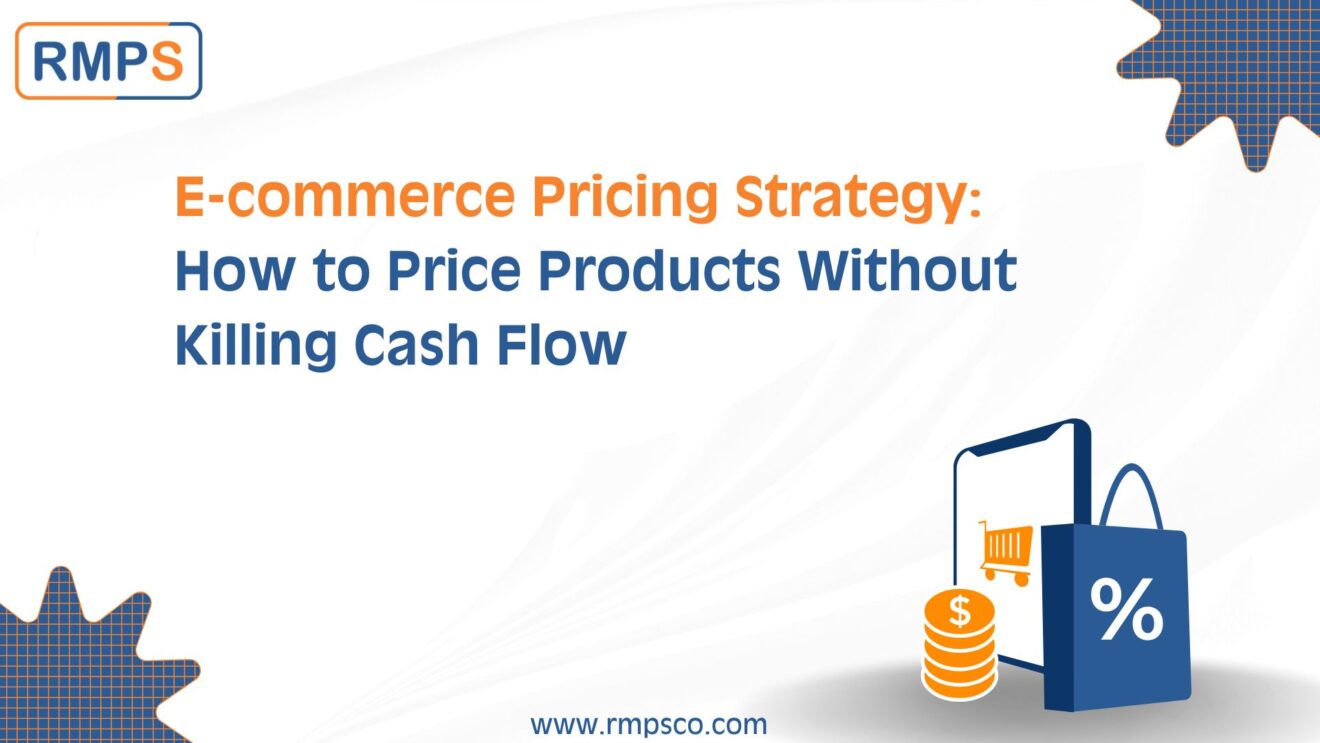 RMPS

E-commerce Pricing Strategy:
How to Price Products Without Killing Cash Flow

$

%

www.rmpsco.com